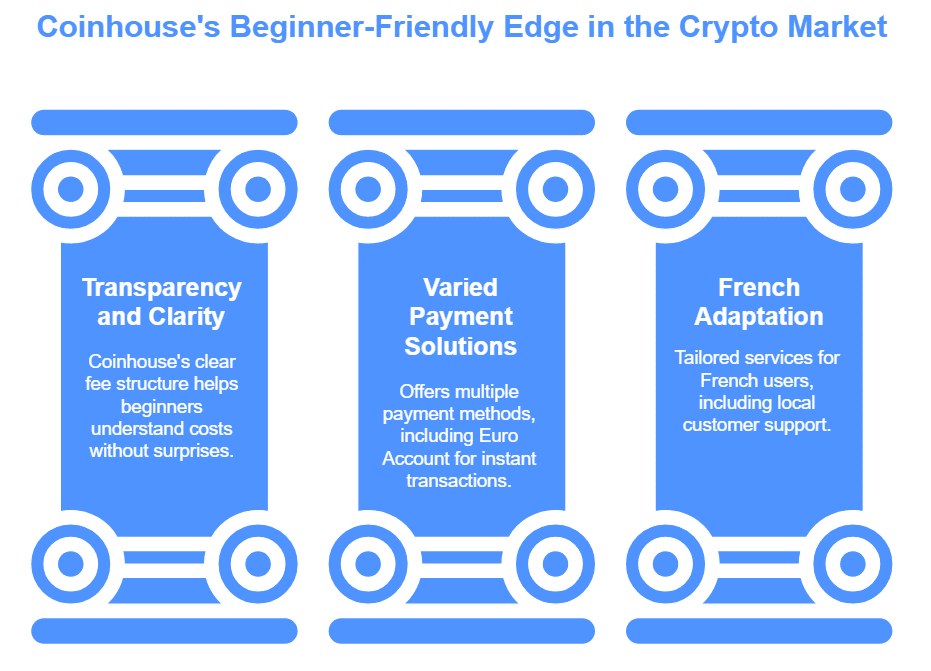 Coinhouse's Beginner-Friendly Edge in the Crypto Market

Transparency and Clarity

Coinhouse's clear fee structure helps beginners understand costs without surprises.

Varied Payment Solutions

Offers multiple payment methods, including Euro Account for instant transactions.

French Adaptation

Tailored services for French users, including local customer support.